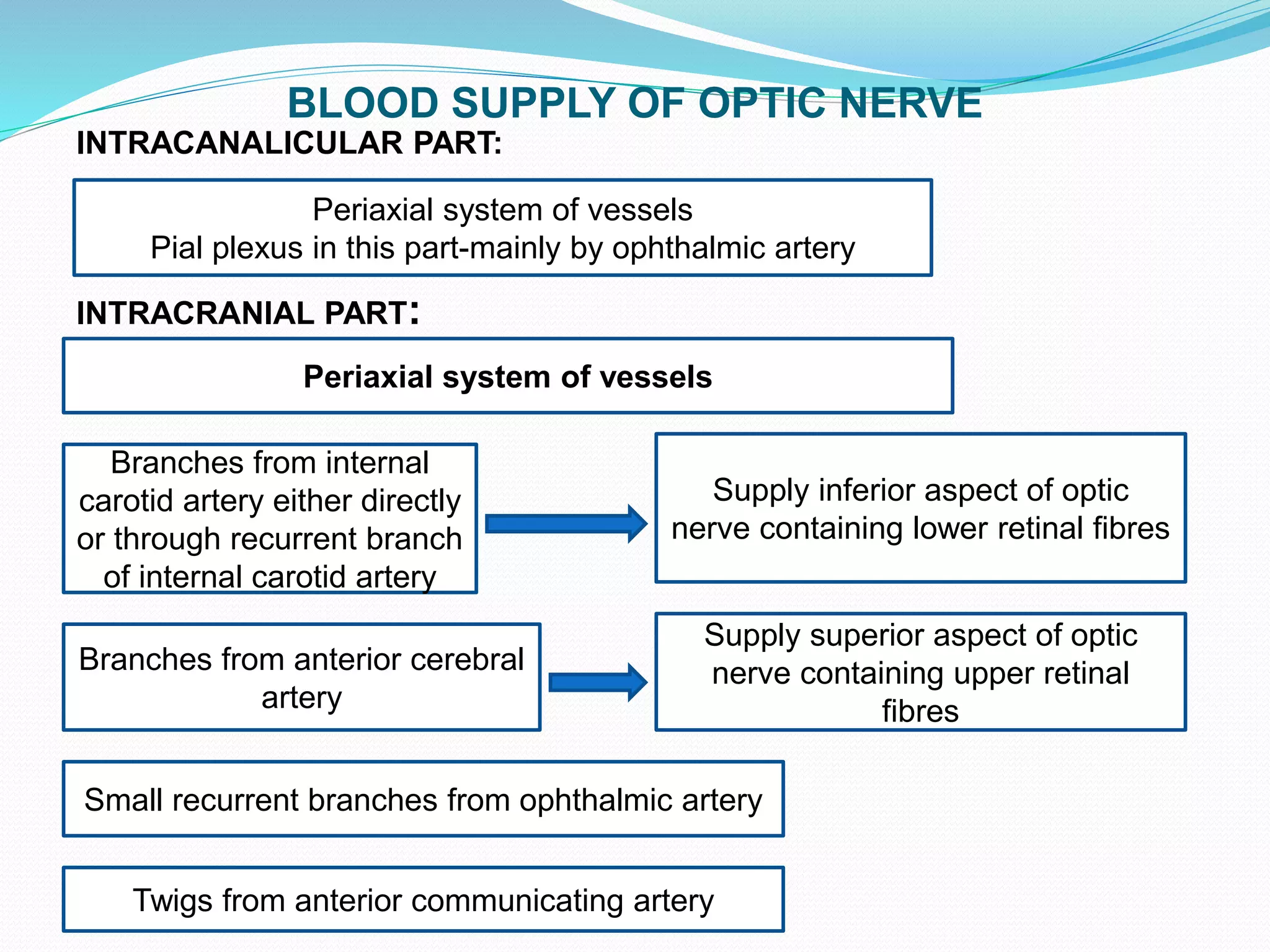 BLOOD SUPPLY OF OPTIC NERVE

INTRACANALICULAR PART:

Periaxial system of vessels
Pial plexus in this part-mainly by ophthalmic artery

INTRACRANIAL PART:

Periaxial system of vessels

Branches from internal carotid artery either directly or through recurrent branch of internal carotid artery

Supply inferior aspect of optic nerve containing lower retinal fibres

Branches from anterior cerebral artery

Supply superior aspect of optic nerve containing upper retinal fibres

Small recurrent branches from ophthalmic artery

Twigs from anterior communicating artery